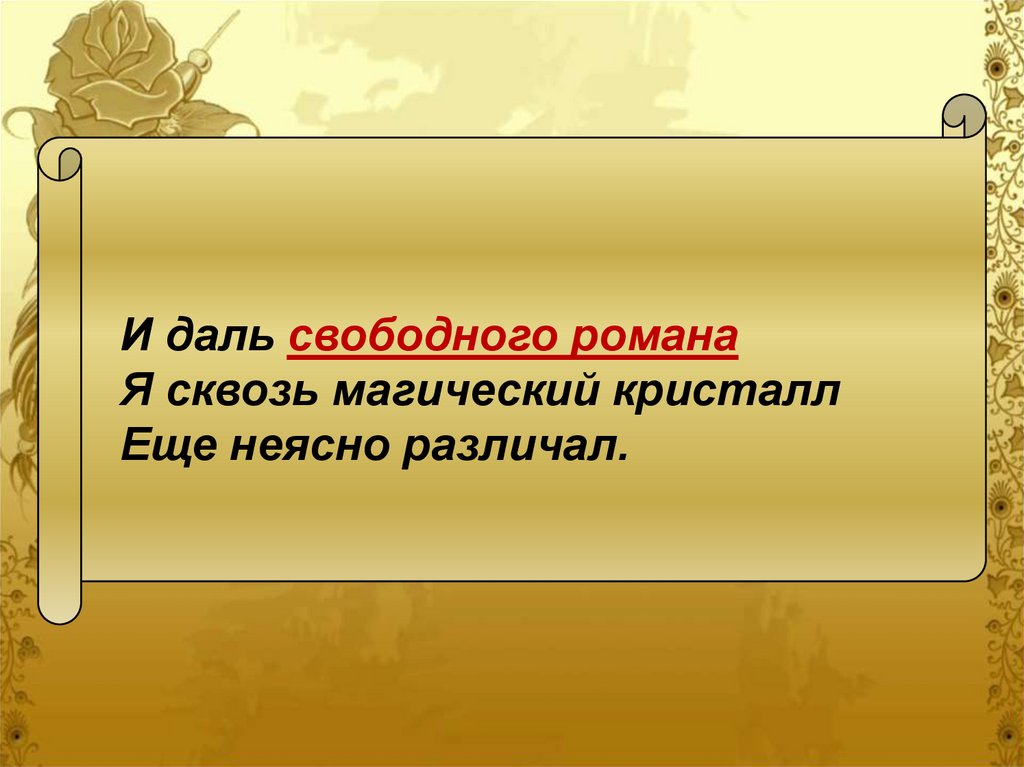 И даль свободного романа
Я сквозь магический кристалл
Еще неясно различал.